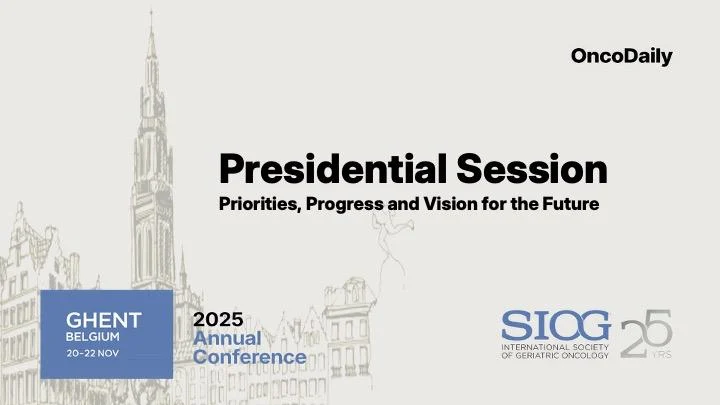 OncoDaily

Presidential Session
Priorities, Progress and Vision for the Future

GHENT
BELGIUM
20-22 NOV

2025
Annual
Conference

SIOG
INTERNATIONAL SOCIETY
OF GERIATRIC ONCOLOGY

25
YRS